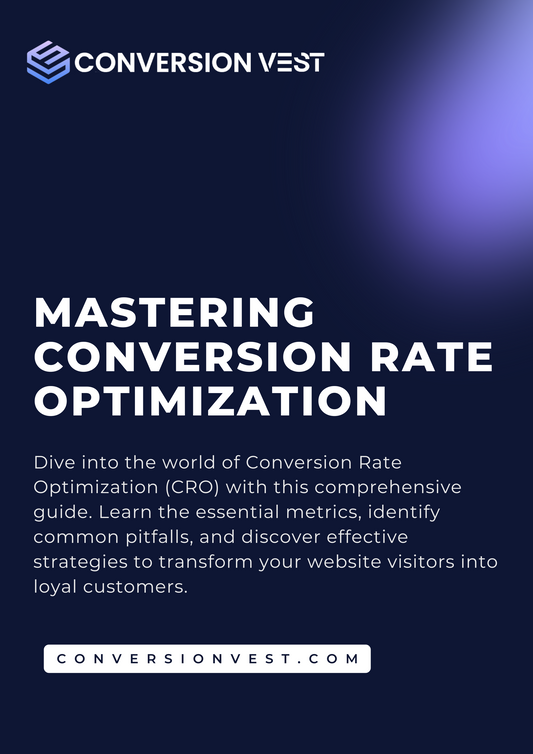 CONVERSION VEST

MASTERING CONVERSION RATE OPTIMIZATION

Dive into the world of Conversion Rate Optimization (CRO) with this comprehensive guide. Learn the essential metrics, identify common pitfalls, and discover effective strategies to transform your website visitors into loyal customers.

CONVERSIONVEST.COM